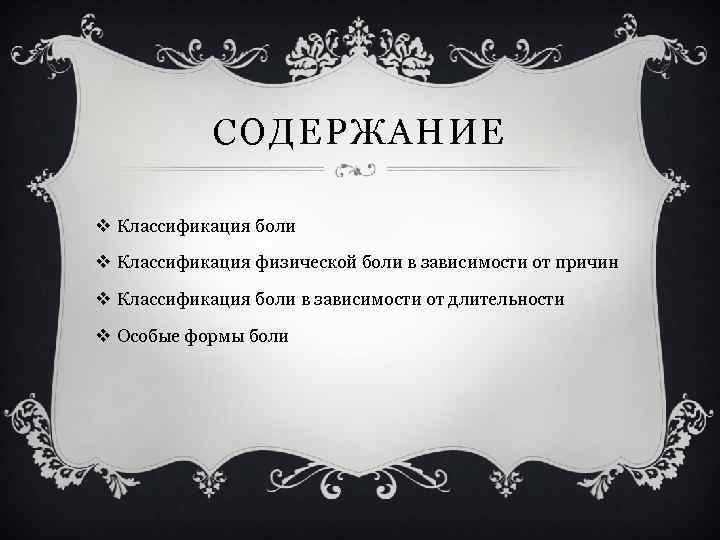 СОДЕРЖАНИЕ

❖ Классификация боли

❖ Классификация физической боли в зависимости от причин

❖ Классификация боли в зависимости от длительности

❖ Особые формы боли